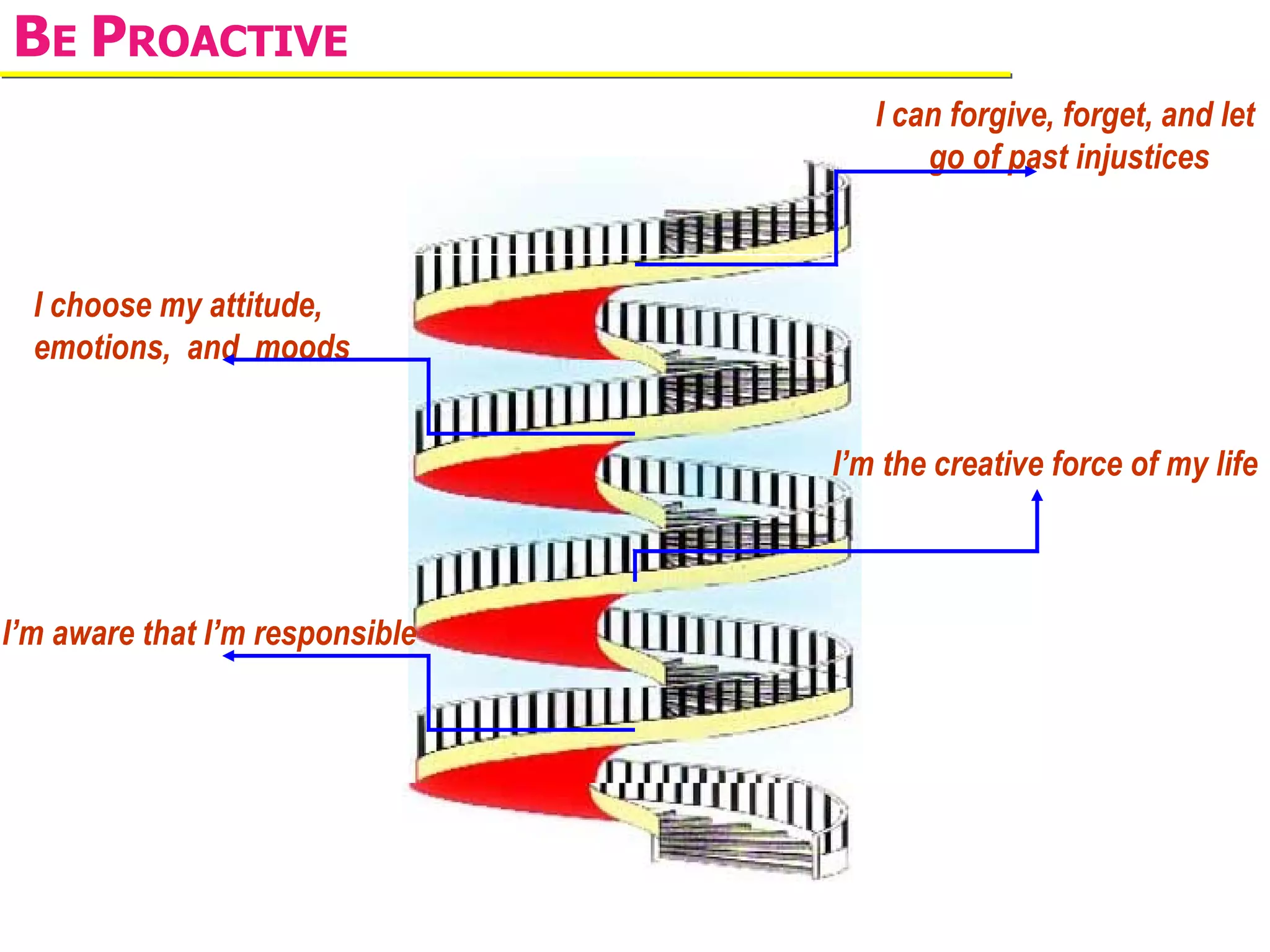 BE PROACTIVE

I can forgive, forget, and let go of past injustices

I choose my attitude, emotions, and moods

I'm the creative force of my life

I'm aware that I'm responsible